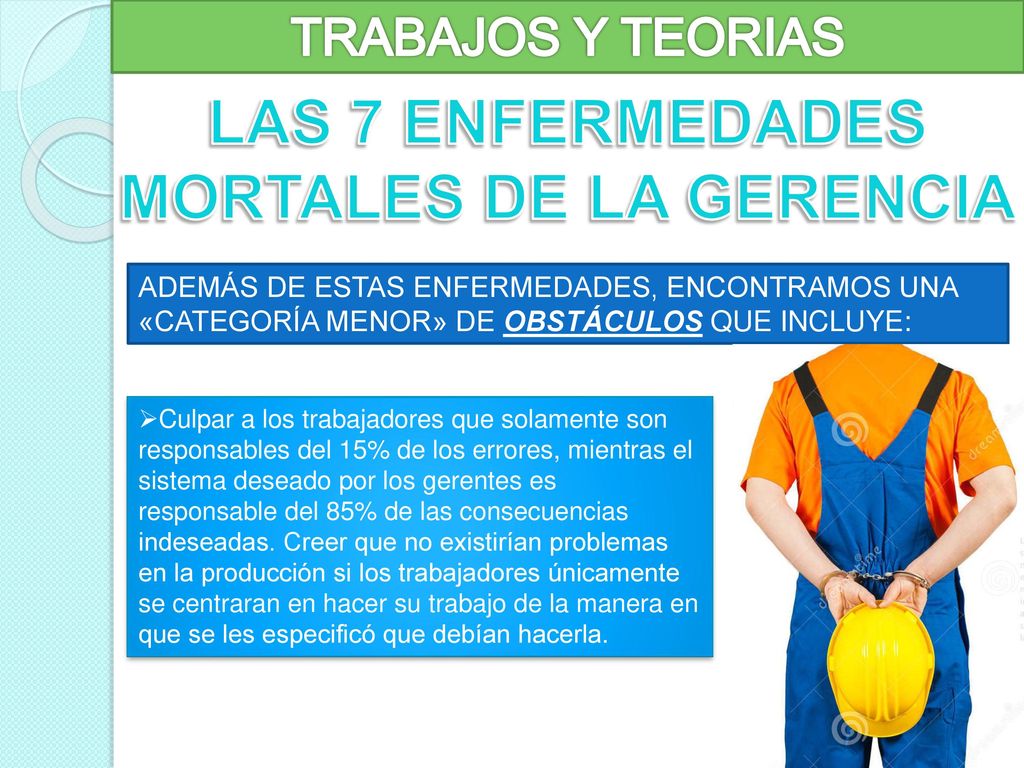 TRABAJOS Y TEORIAS

LAS 7 ENFERMEDADES MORTALES DE LA GERENCIA

ADEMÁS DE ESTAS ENFERMEDADES, ENCONTRAMOS UNA «CATEGORÍA MENOR» DE OBSTÁCULOS QUE INCLUYE:

➢Culpar a los trabajadores que solamente son responsables del 15% de los errores, mientras el sistema deseado por los gerentes es responsable del 85% de las consecuencias indeseadas. Creer que no existirían problemas en la producción si los trabajadores únicamente se centraran en hacer su trabajo de la manera en que se les especificó que debían hacerla.